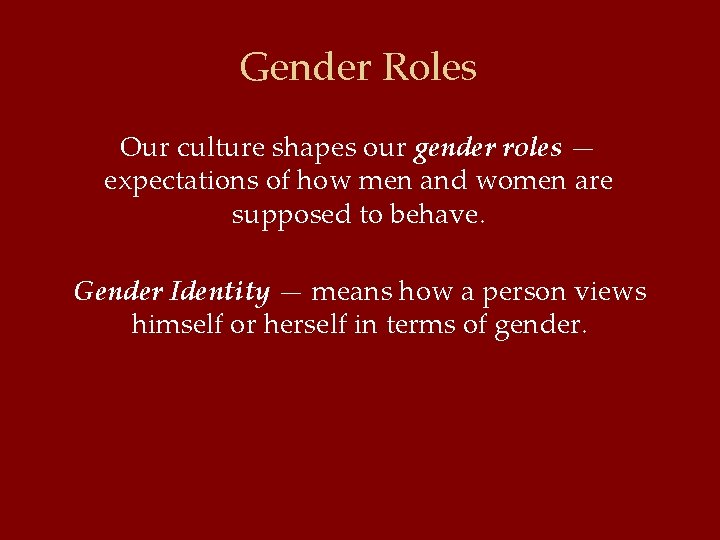 Gender Roles

Our culture shapes our gender roles — expectations of how men and women are supposed to behave.

Gender Identity — means how a person views himself or herself in terms of gender.